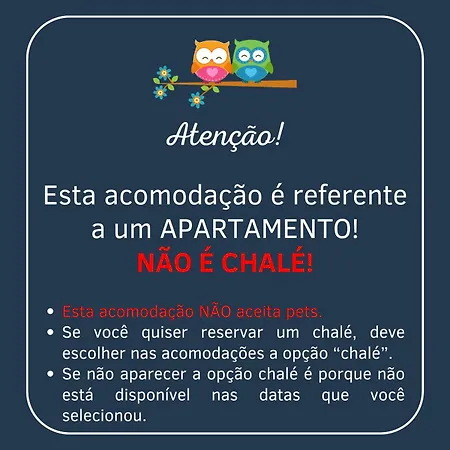 Atenção!

Esta acomodação é referente a um APARTAMENTO!
NÃO É CHALÉ!

• Esta acomodação NÃO aceita pets.
• Se você quiser reservar um chalé, deve escolher nas acomodações a opção “chalé”.
• Se não aparecer a opção chalé é porque não está disponível nas datas que você selecionou.